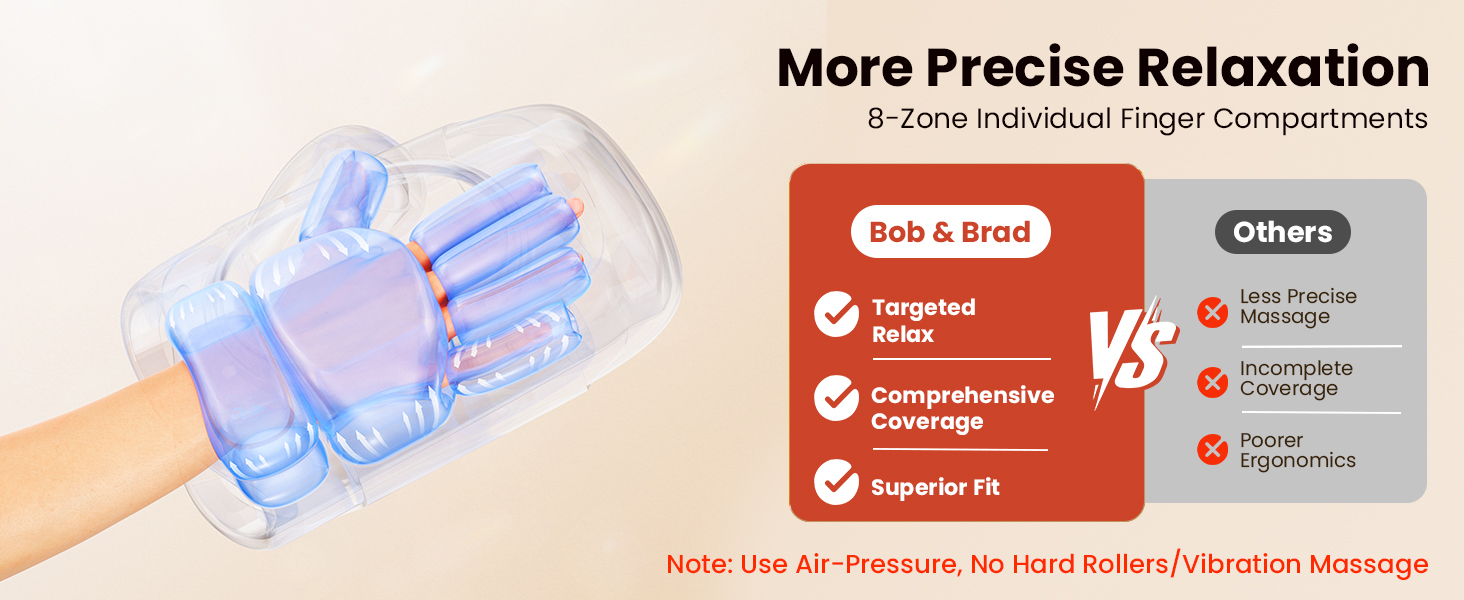 More Precise Relaxation
8-Zone Individual Finger Compartments

Bob & Brad

Targeted Relax

Comprehensive Coverage

Superior Fit

VS

Others

Less Precise Massage

Incomplete Coverage

Poorer Ergonomics

Note: Use Air-Pressure, No Hard Rollers/Vibration Massage